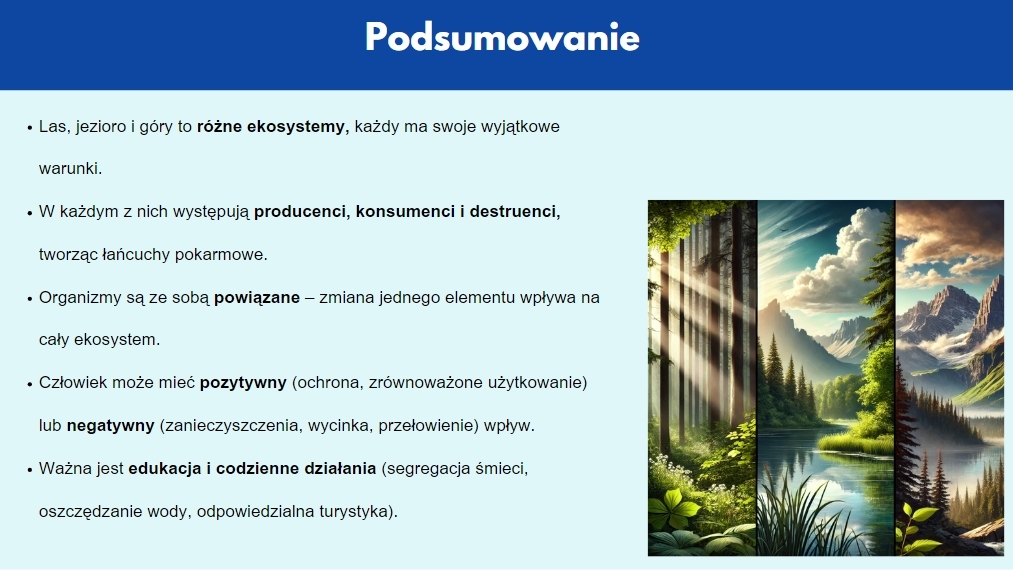 Podsumowanie

• Las, jezioro i góry to różne ekosystemy, każdy ma swoje wyjątkowe warunki.

• W każdym z nich występują producenci, konsumenci i destruenci, tworząc łańcuchy pokarmowe.

• Organizmy są ze sobą powiązane – zmiana jednego elementu wpływa na cały ekosystem.

• Człowiek może mieć pozytywny (ochrona, zrównoważone użytkowanie) lub negatywny (zanieczyszczenia, wycinka, przełowienie) wpływ.

• Ważna jest edukacja i codzienne działania (segregacja śmieci, oszczędzanie wody, odpowiedzialna turystyka).